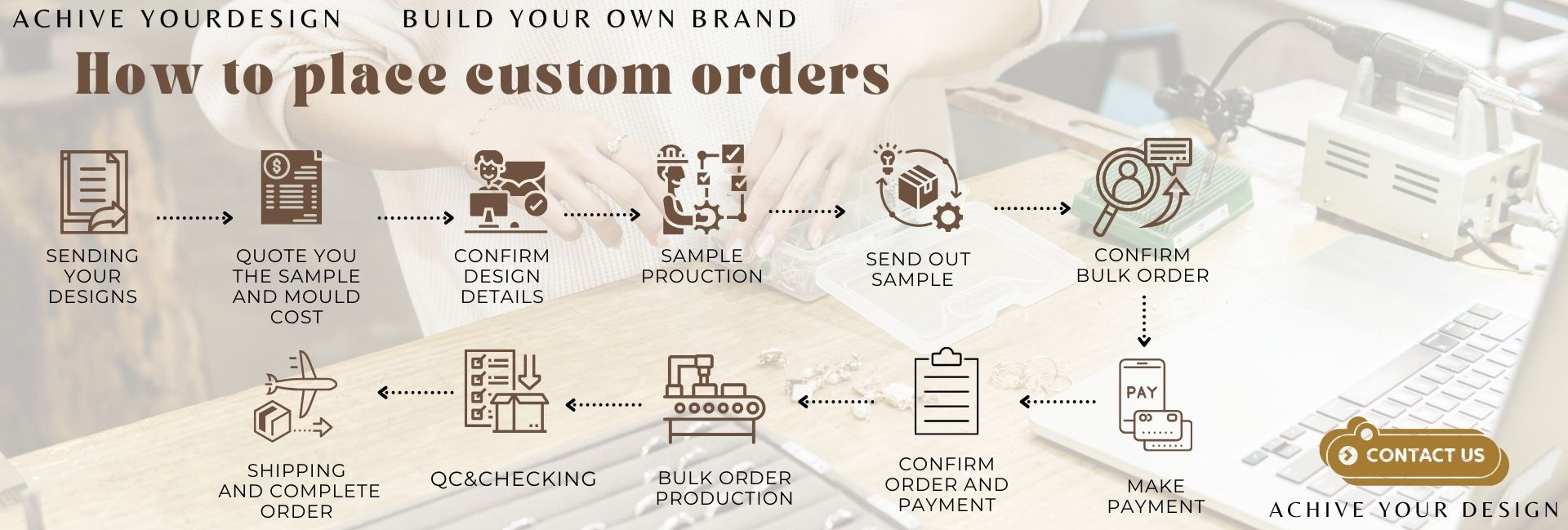 ACHIVE YOURDESIGN BUILD YOUR OWN BRAND

How to place custom orders

SENDING YOUR DESIGNS

QUOTE YOU THE SAMPLE AND MOULD COST

CONFIRM DESIGN DETAILS

SAMPLE PROUCTION

SEND OUT SAMPLE

CONFIRM BULK ORDER

PAY

MAKE PAYMENT

CONFIRM ORDER AND PAYMENT

BULK ORDER PRODUCTION

QC&CHECKING

SHIPPING AND COMPLETE ORDER

CONTACT US

ACHIVE YOUR DESIGN